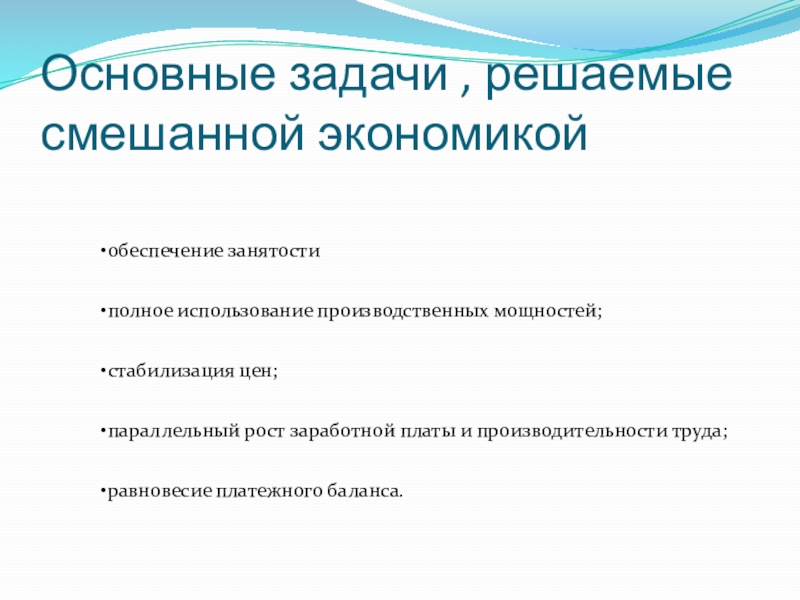 Основные задачи , решаемые смешанной экономикой

•обеспечение занятости

•полное использование производственных мощностей;

•стабилизация цен;

•параллельный рост заработной платы и производительности труда;

•равновесие платежного баланса.